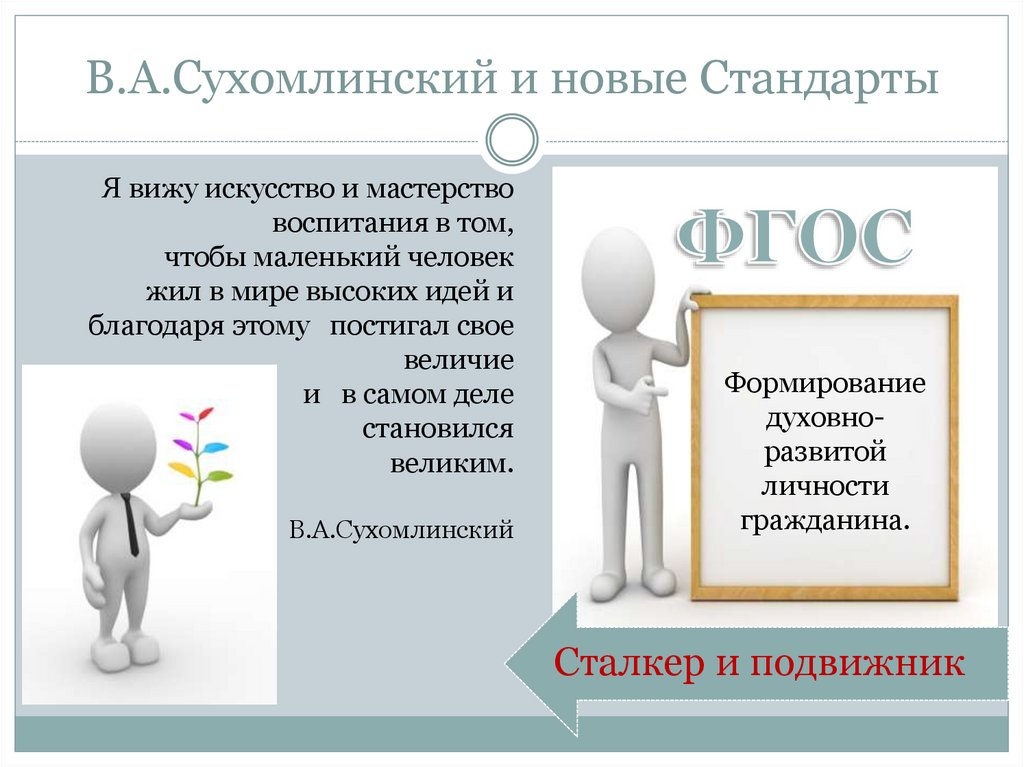 В.А.Сухомлинский и новые Стандарты

Я вижу искусство и мастерство воспитания в том, чтобы маленький человек жил в мире высоких идей и благодаря этому постигал свое величие и в самом деле становился великим.

В.А.Сухомлинский

ФГОС

Формирование духовно-развитой личности гражданина.

Сталкер и подвижник